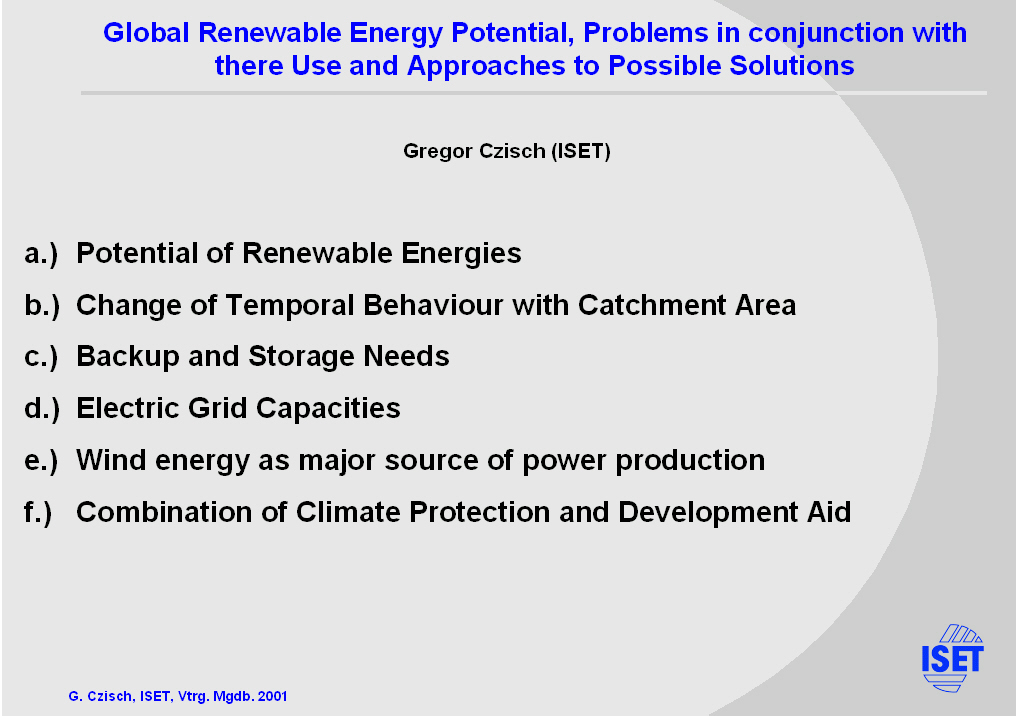 Global Renewable Energy Potential, Problems in conjunction with there Use and Approaches to Possible Solutions

Gregor Czisch (ISET)

a.) Potential of Renewable Energies

b.) Change of Temporal Behaviour with Catchment Area

c.) Backup and Storage Needs

d.) Electric Grid Capacities

e.) Wind energy as major source of power production

f.) Combination of Climate Protection and Development Aid

ISET

G. Czisch, ISET, Vtrg. Mgdb. 2001